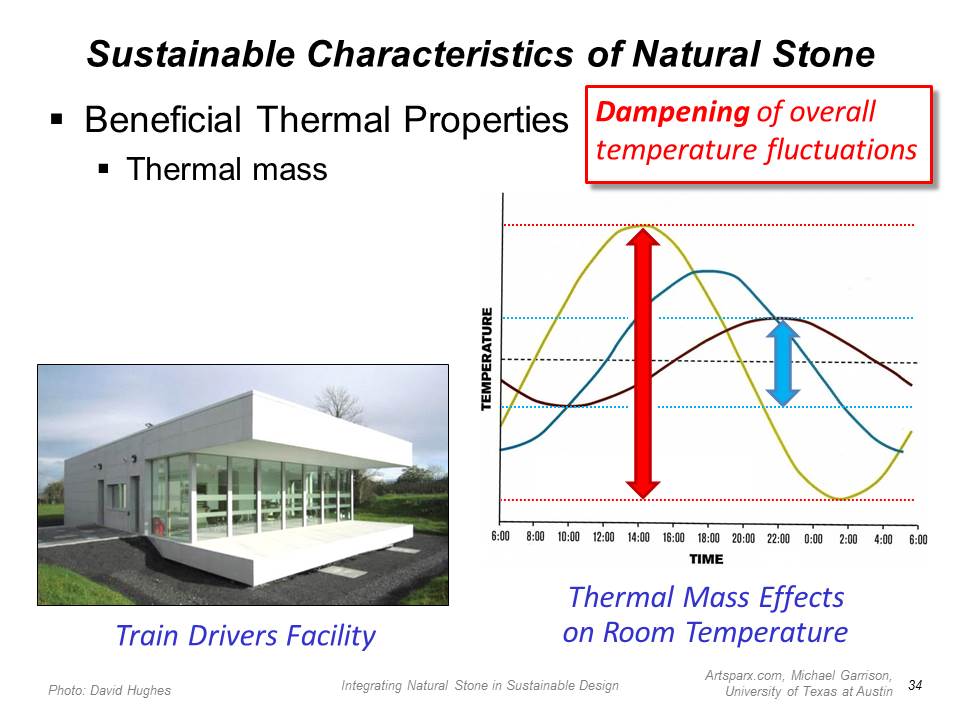 Sustainable Characteristics of Natural Stone

▪ Beneficial Thermal Properties

▪ Thermal mass

Dampening of overall temperature fluctuations

TEMPERATURE

6:00 8:00 10:00 12:00 14:00 16:00 18:00 20:00 22:00 0:00 2:00 4:00 6:00

TIME

Train Drivers Facility

Thermal Mass Effects on Room Temperature

Photo: David Hughes

Integrating Natural Stone in Sustainable Design

Artsparx.com, Michael Garrison, University of Texas at Austin

34